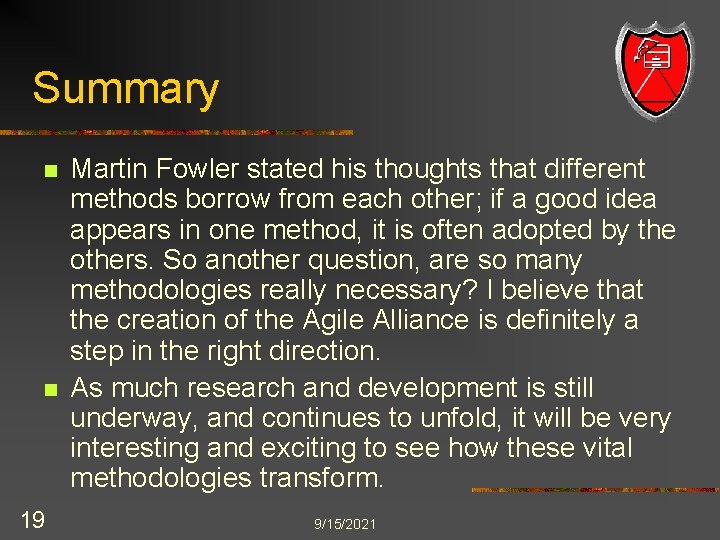 Summary

Martin Fowler stated his thoughts that different methods borrow from each other; if a good idea appears in one method, it is often adopted by the others. So another question, are so many methodologies really necessary? I believe that the creation of the Agile Alliance is definitely a step in the right direction.

As much research and development is still underway, and continues to unfold, it will be very interesting and exciting to see how these vital methodologies transform.

19

9/15/2021